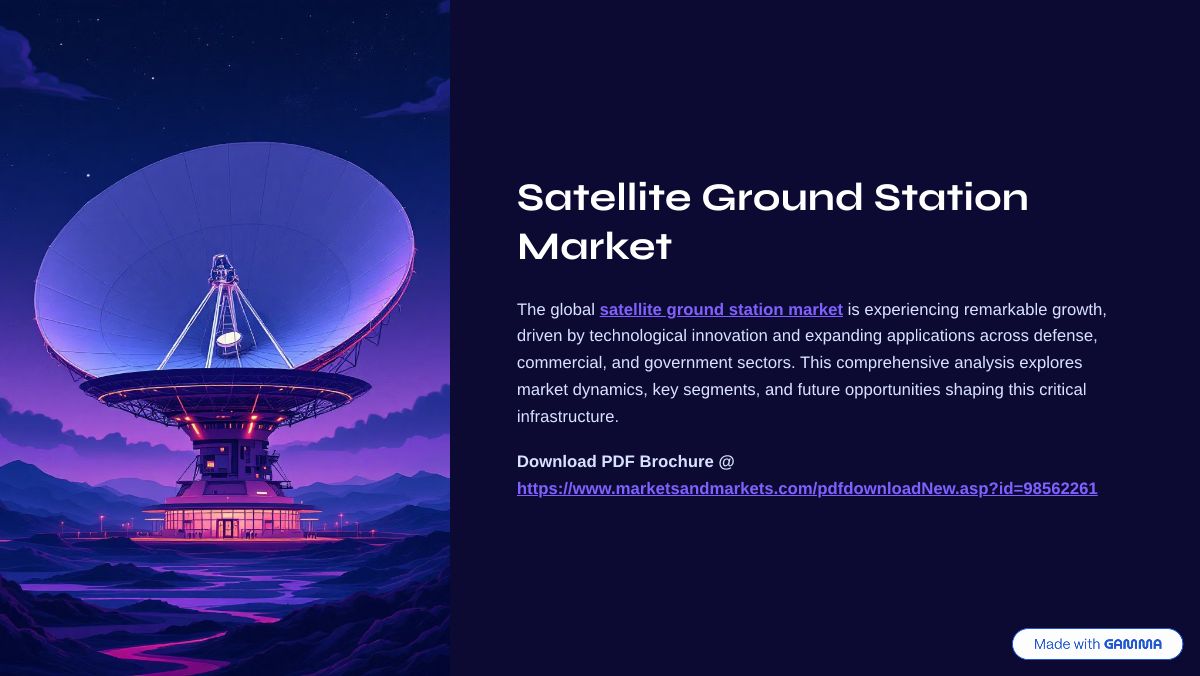 Satellite Ground Station Market

The global satellite ground station market is experiencing remarkable growth, driven by technological innovation and expanding applications across defense, commercial, and government sectors. This comprehensive analysis explores market dynamics, key segments, and future opportunities shaping this critical infrastructure.

Download PDF Brochure @ https://www.marketsandmarkets.com/pdfdownloadNew.asp?id=98562261

Made with GAMMA